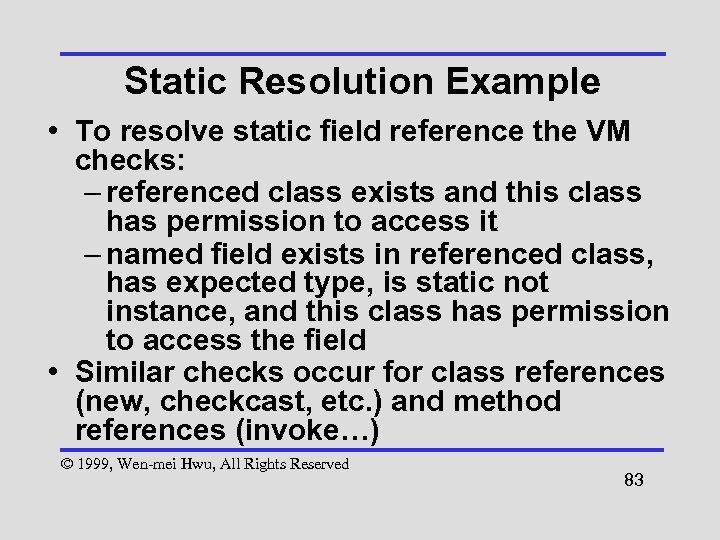 Static Resolution Example

• To resolve static field reference the VM checks:
– referenced class exists and this class has permission to access it
– named field exists in referenced class, has expected type, is static not instance, and this class has permission to access the field
• Similar checks occur for class references (new, checkcast, etc.) and method references (invoke…)

© 1999, Wen-mei Hwu, All Rights Reserved

83